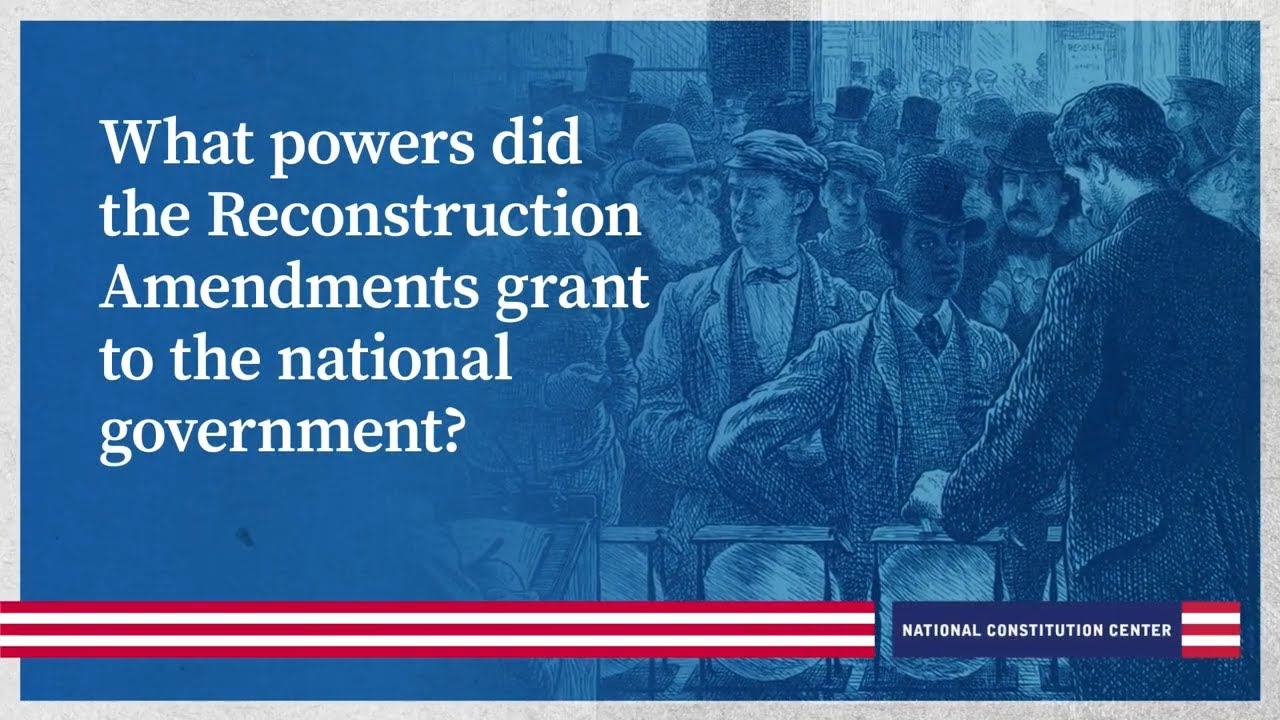 What powers did the Reconstruction Amendments grant to the national government?

NATIONAL CONSTITUTION CENTER